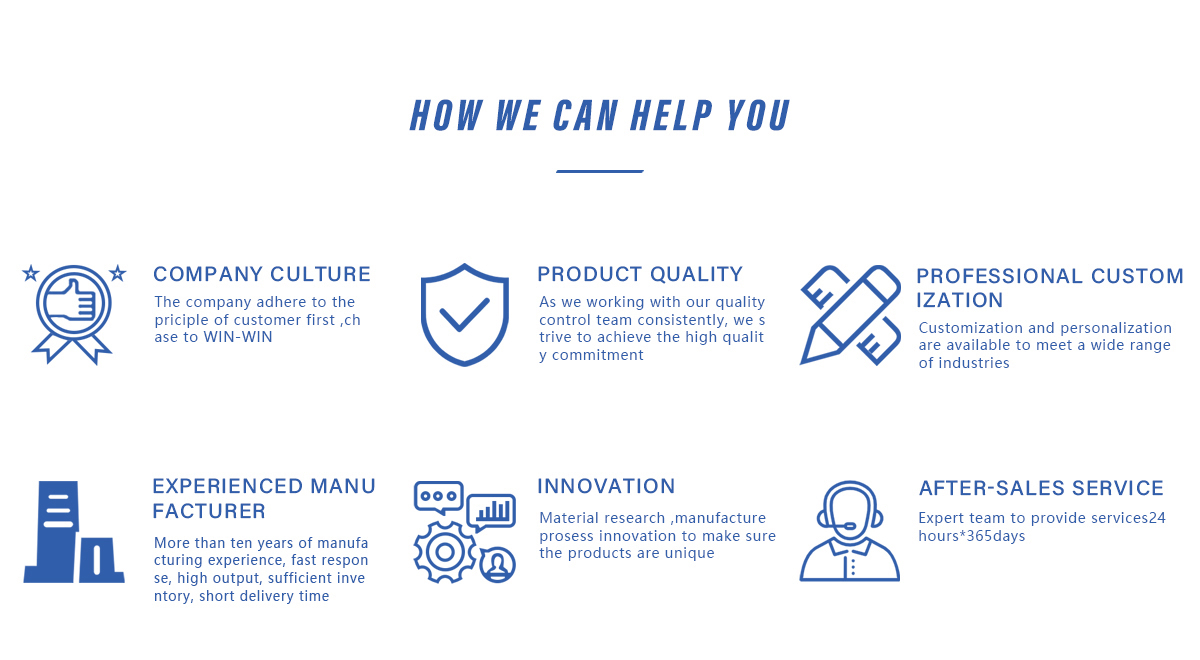 HOW WE CAN HELP YOU

COMPANY CULTURE
The company adhere to the priciple of customer first ,chase to WIN-WIN

PRODUCT QUALITY
As we working with our quality control team consistently, we strive to achieve the high quality commitment

PROFESSIONAL CUSTOMIZATION
Customization and personalization are available to meet a wide range of industries

EXPERIENCED MANUFACTURER
More than ten years of manufacturing experience, fast response, high output, sufficient inventory, short delivery time

INNOVATION
Material research ,manufacture prosess innovation to make sure the products are unique

AFTER-SALES SERVICE
Expert team to provide services24 hours*365days